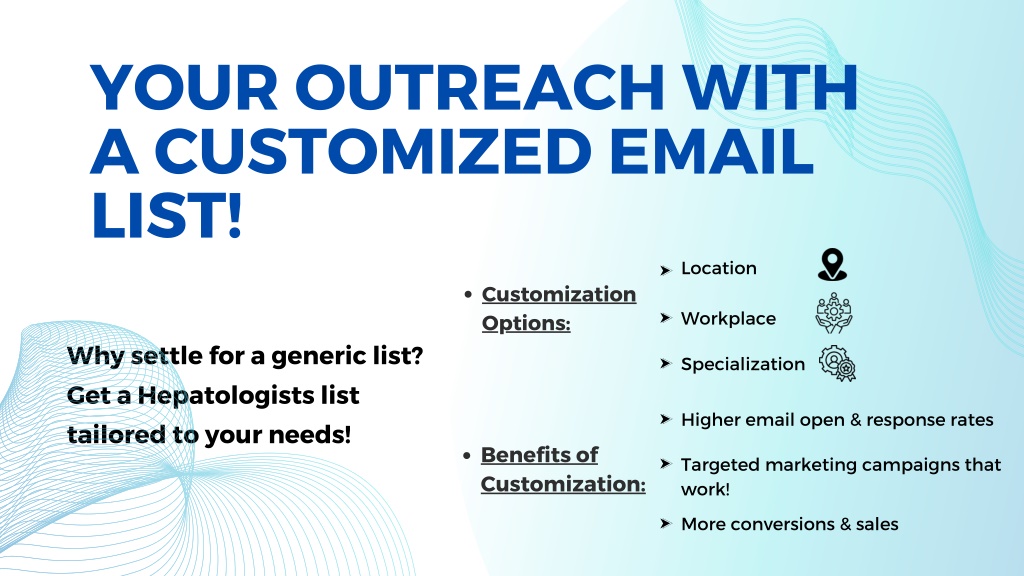 YOUR OUTREACH WITH A CUSTOMIZED EMAIL LIST!

Why settle for a generic list? Get a Hepatologists list tailored to your needs!

• Customization Options:

➤ Location

➤ Workplace

➤ Specialization

• Benefits of Customization:

➤ Higher email open & response rates

➤ Targeted marketing campaigns that work!

➤ More conversions & sales